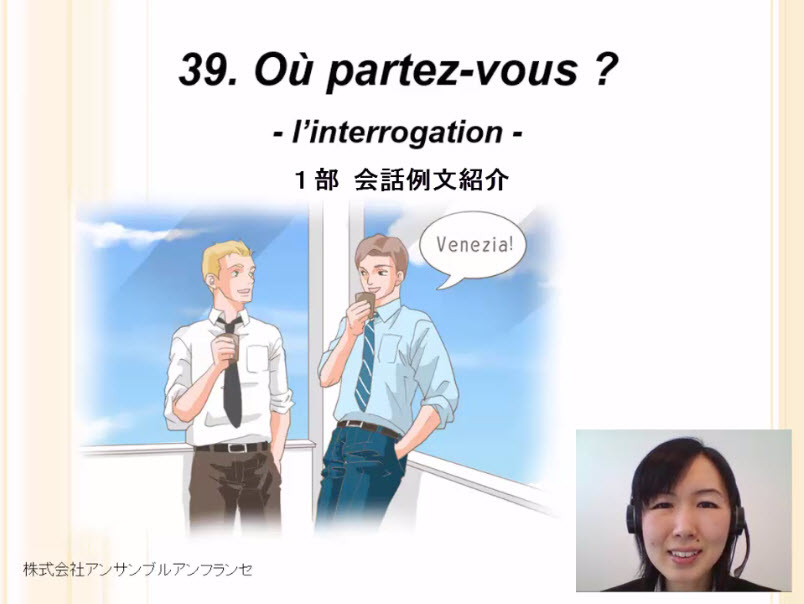 39. Où partez-vous ?

- l'interrogation -

１部　会話例文紹介

Venezia!

株式会社アンサンブルアンフランセ